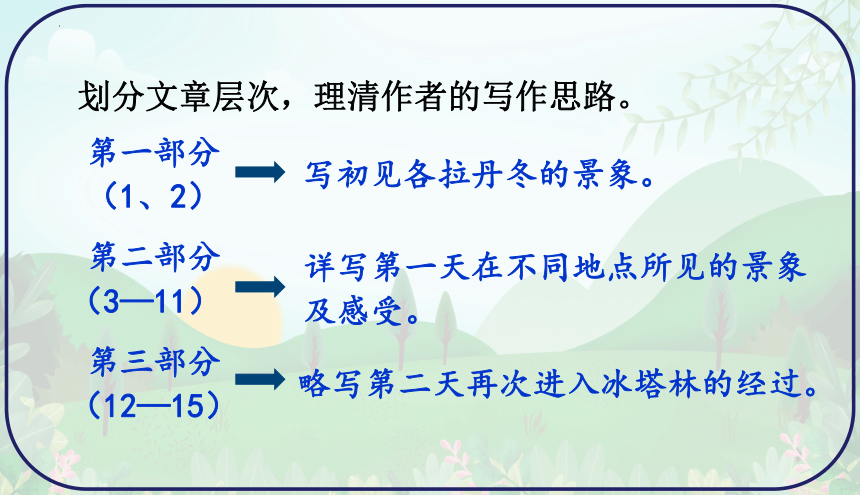 划分文章层次，理清作者的写作思路。

第一部分（1、2）
写初见各拉丹冬的景象。

第二部分（3—11）
详写第一天在不同地点所见的景象及感受。

第三部分（12—15）
略写第二天再次进入冰塔林的经过。